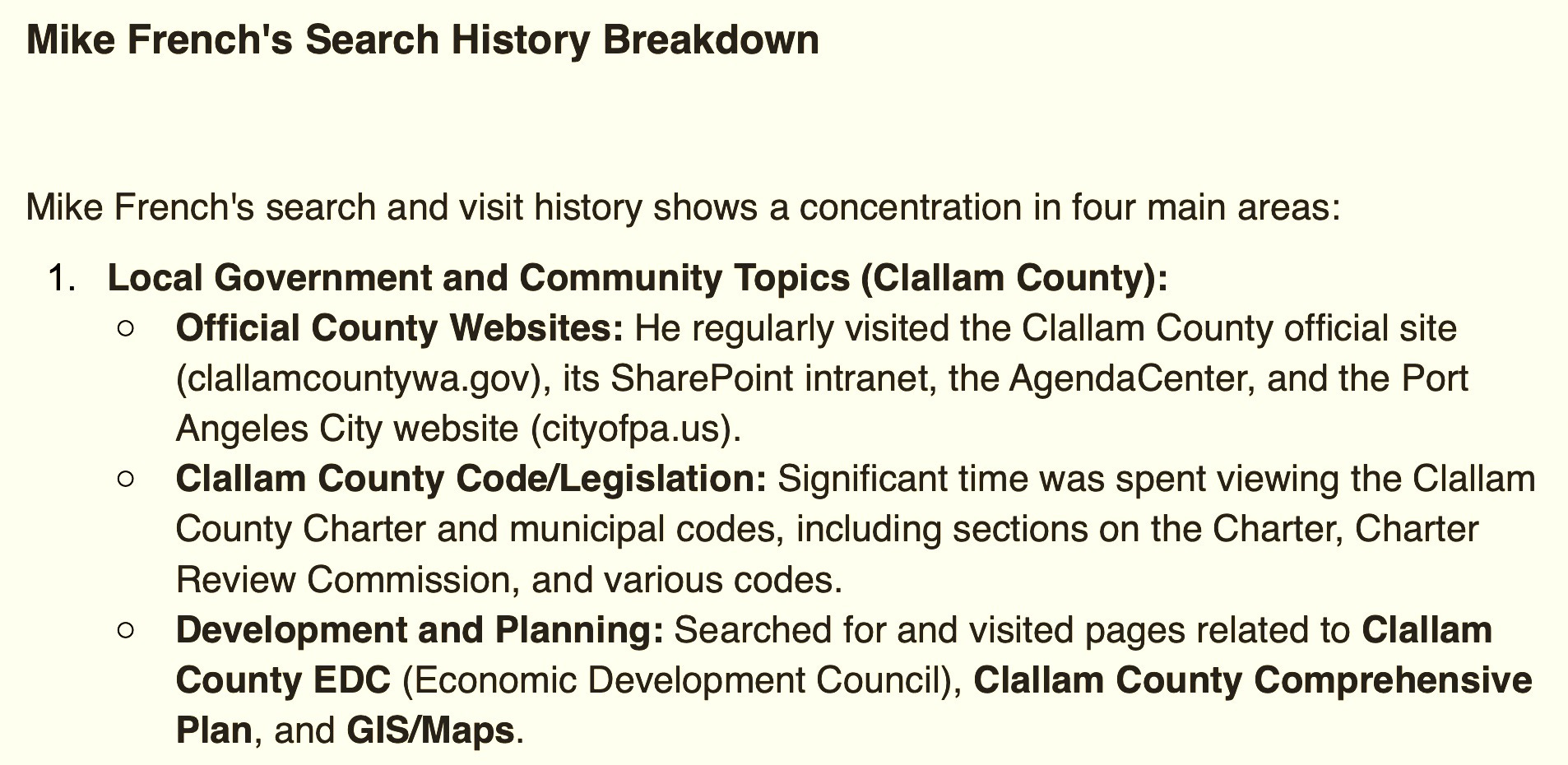 Mike French's Search History Breakdown

Mike French's search and visit history shows a concentration in four main areas:

1. Local Government and Community Topics (Clallam County):
○ Official County Websites: He regularly visited the Clallam County official site (clallamcountywa.gov), its SharePoint intranet, the AgendaCenter, and the Port Angeles City website (cityofpa.us).
○ Clallam County Code/Legislation: Significant time was spent viewing the Clallam County Charter and municipal codes, including sections on the Charter, Charter Review Commission, and various codes.
○ Development and Planning: Searched for and visited pages related to Clallam County EDC (Economic Development Council), Clallam County Comprehensive Plan, and GIS/Maps.